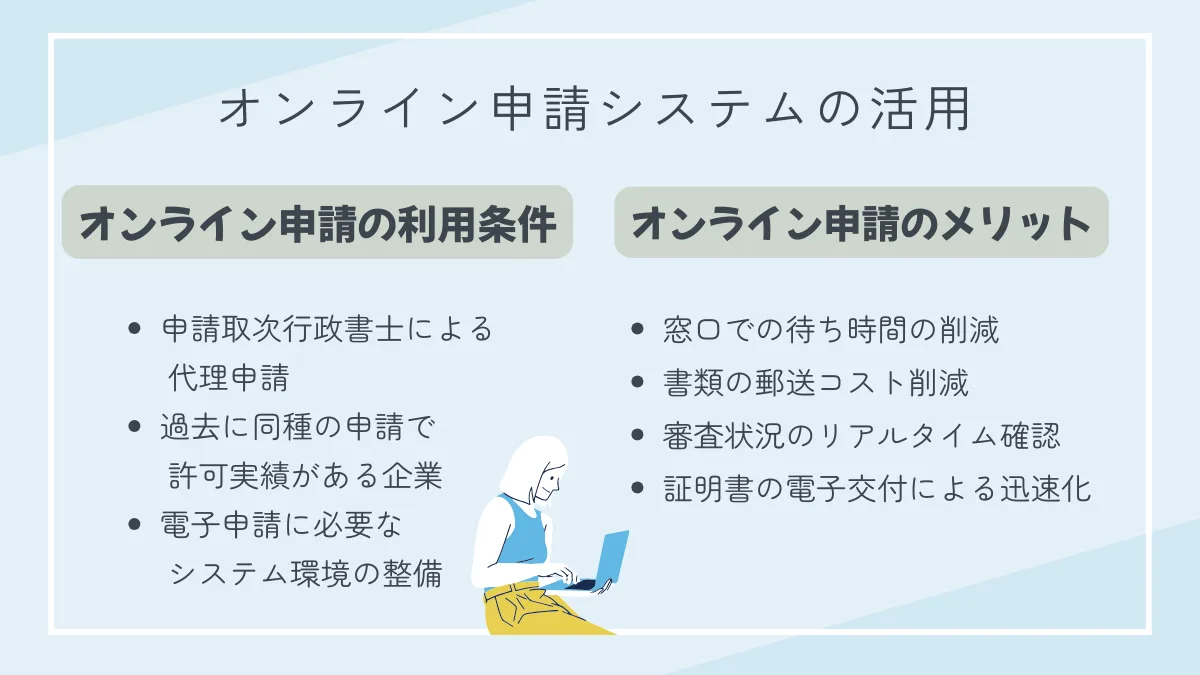 オンライン申請システムの活用

オンライン申請の利用条件

- 申請取次行政書士による代理申請
- 過去に同種の申請で許可実績がある企業
- 電子申請に必要なシステム環境の整備

オンライン申請のメリット

- 窓口での待ち時間の削減
- 書類の郵送コスト削減
- 審査状況のリアルタイム確認
- 証明書の電子交付による迅速化